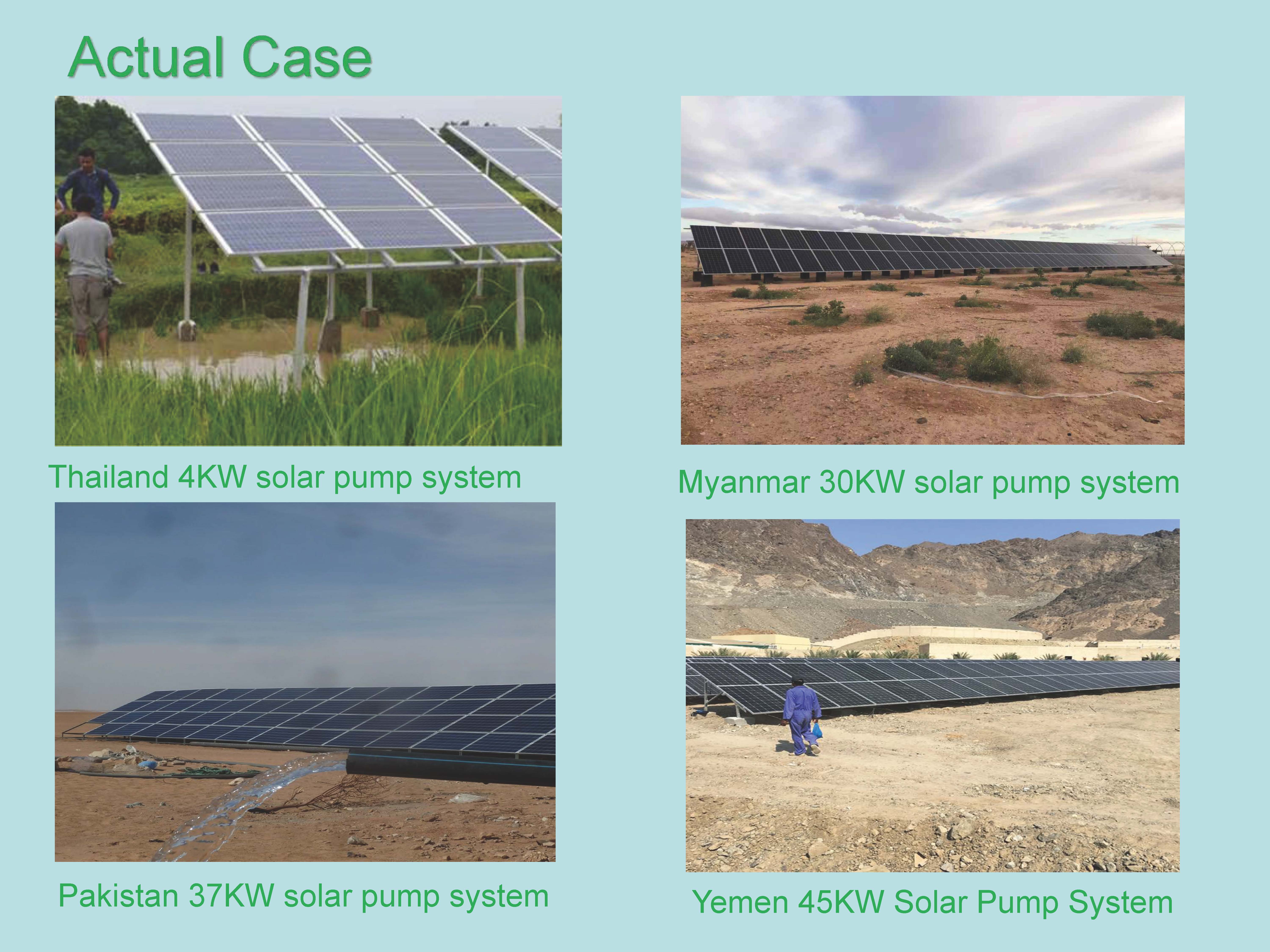 Actual Case

Thailand 4KW solar pump system

Myanmar 30KW solar pump system

Pakistan 37KW solar pump system

Yemen 45KW Solar Pump System